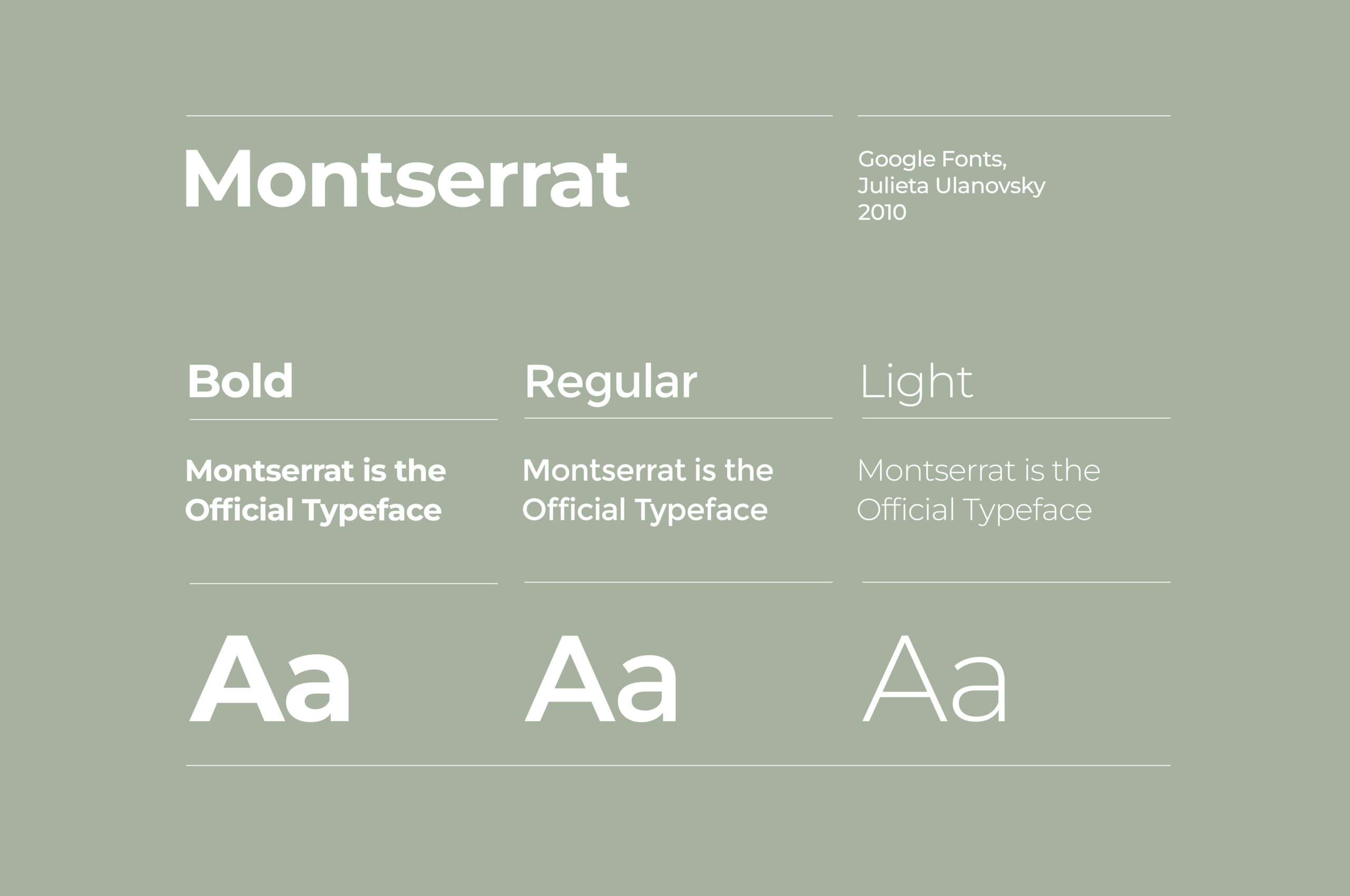 Montserrat

Google Fonts,
Julieta Ulanovsky
2010

Bold

Montserrat is the Official Typeface

Aa

Regular

Montserrat is the Official Typeface

Aa

Light

Montserrat is the Official Typeface

Aa